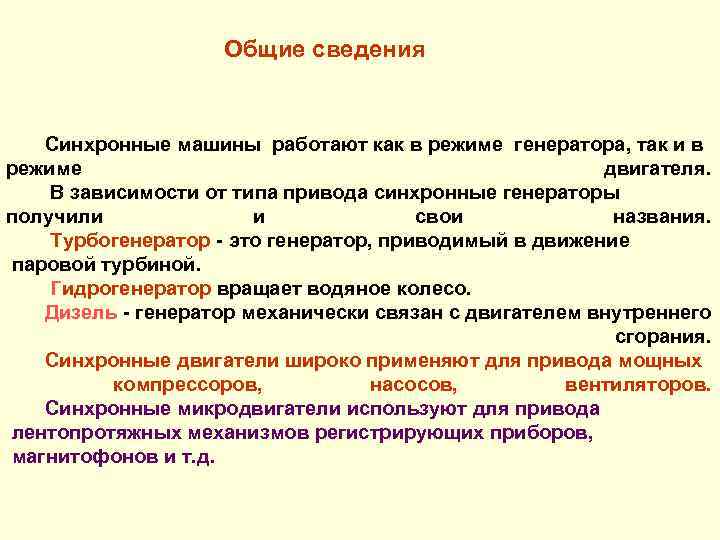 Общие сведения

Синхронные машины работают как в режиме генератора, так и в режиме двигателя.

В зависимости от типа привода синхронные генераторы получили и свои названия.

Турбогенератор - это генератор, приводимый в движение паровой турбиной.

Гидрогенератор вращает водяное колесо.

Дизель - генератор механически связан с двигателем внутреннего сгорания.

Синхронные двигатели широко применяют для привода мощных компрессоров, насосов, вентиляторов.

Синхронные микродвигатели используют для привода лентопротяжных механизмов регистрирующих приборов, магнитофонов и т.д.